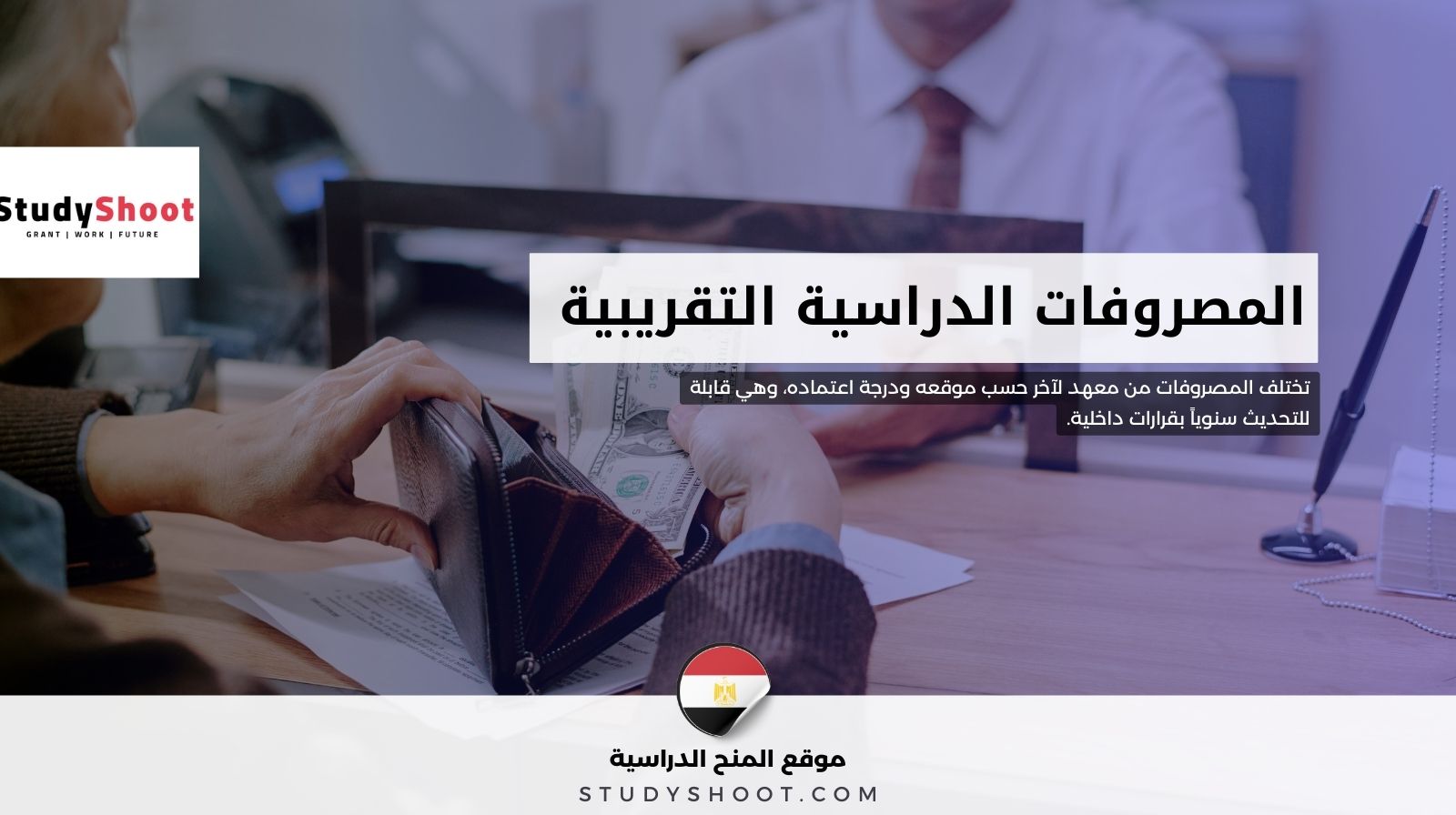 StudyShoot
GRANT | WORK | FUTURE

المصروفات الدراسية التقريبية

تختلف المصروفات من معهد لآخر حسب موقعه ودرجة اعتماده، وهي قابلة للتحديث سنوياً بقرارات داخلية.

موقع المنح الدراسية
STUDYSHOOT.COM